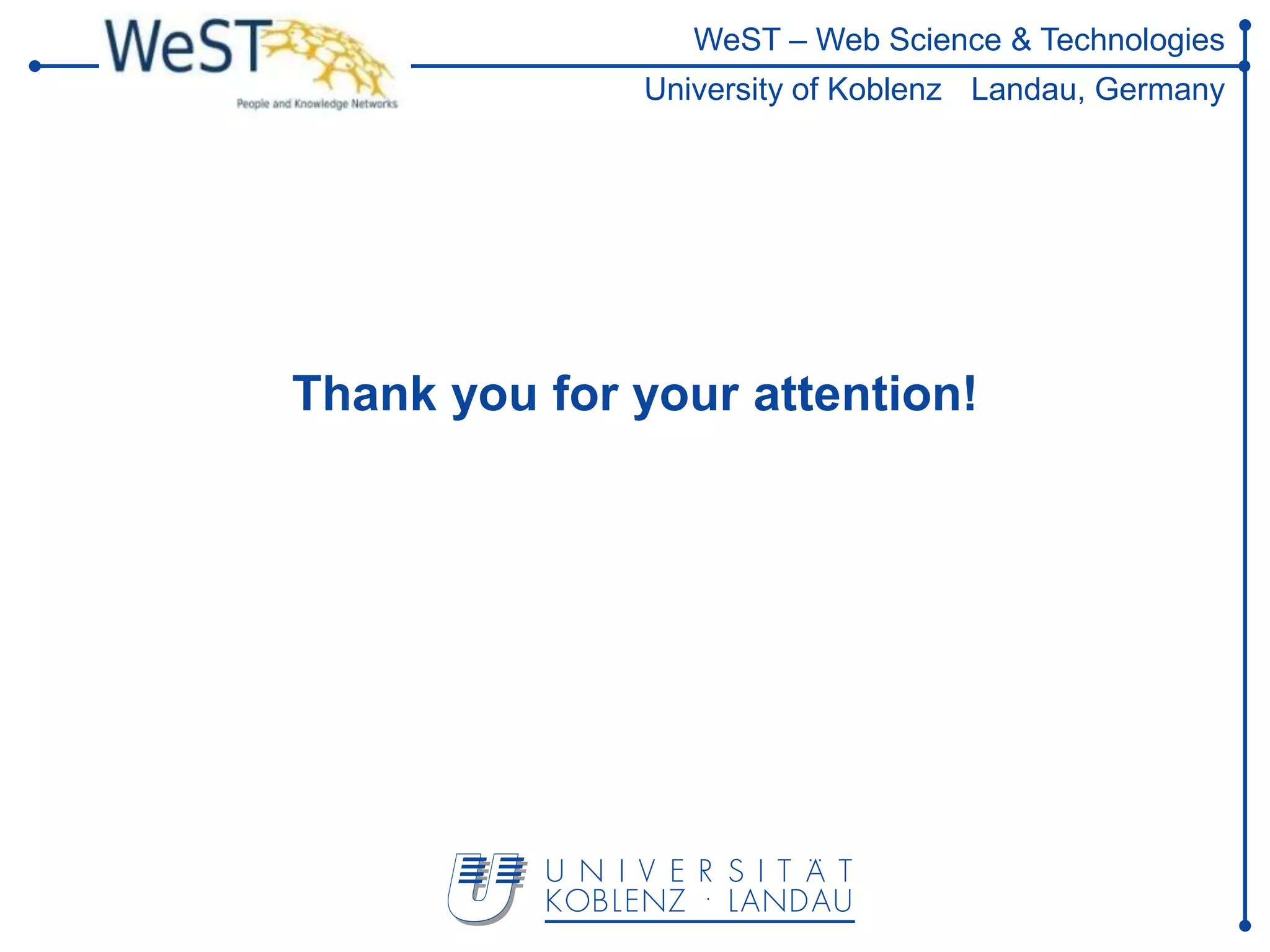 WeST
People and Knowledge Networks

WeST – Web Science & Technologies
University of Koblenz Landau, Germany

Thank you for your attention!

UNIVERSITÄT
KOBLENZ · LANDAU